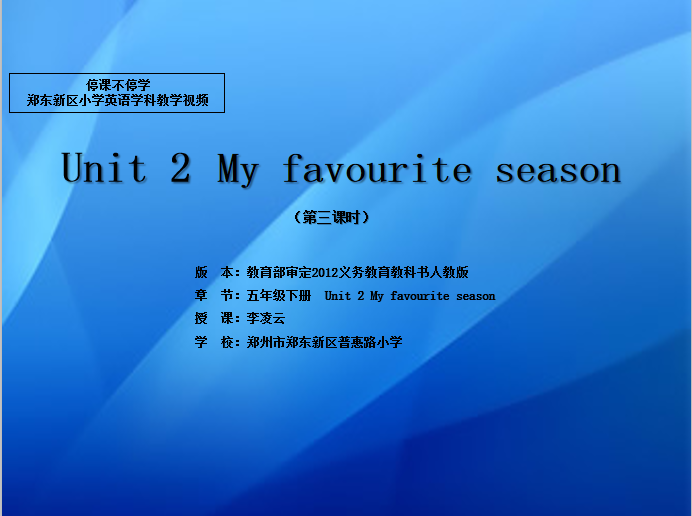 停课不停学
郑东新区小学英语学科教学视频

Unit 2 My favourite season

（第三课时）

版　本：教育部审定2012义务教育教科书人教版
章　节：五年级下册　Unit 2 My favourite season
授　课：李凌云
学　校：郑州市郑东新区普惠路小学